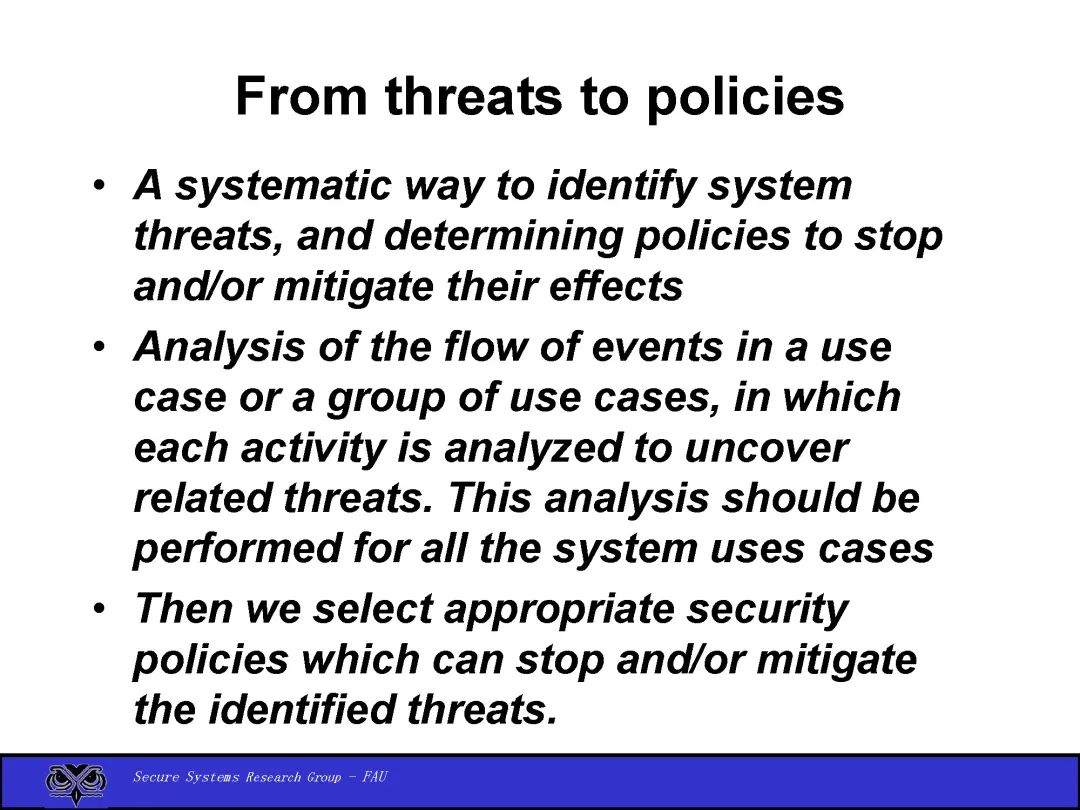 From threats to policies

• A systematic way to identify system threats, and determining policies to stop and/or mitigate their effects
• Analysis of the flow of events in a use case or a group of use cases, in which each activity is analyzed to uncover related threats. This analysis should be performed for all the system uses cases
• Then we select appropriate security policies which can stop and/or mitigate the identified threats.

Secure Systems Research Group - FAU